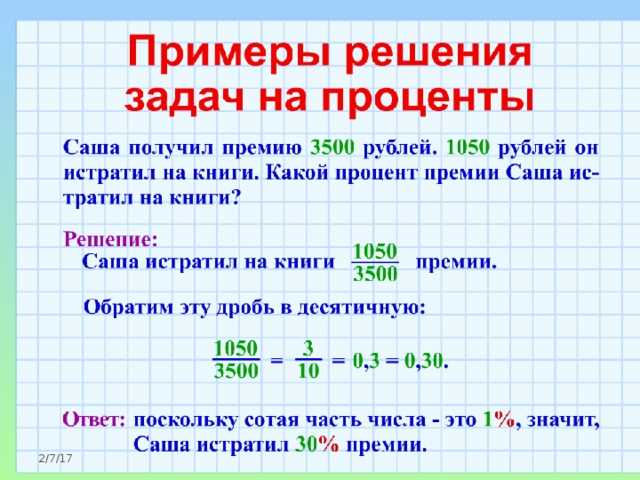 Примеры решения задач на проценты

Саша получил премию 3500 рублей. 1050 рублей он истратил на книги. Какой процент премии Саша истратил на книги?

Решение:
Саша истратил на книги $\frac{1050}{3500}$ премии.

Обратим эту дробь в десятичную:

$\frac{1050}{3500} = \frac{3}{10} = 0,3 = 0,30.$

Ответ: поскольку сотая часть числа - это 1%, значит, Саша истратил 30% премии.

2/7/17